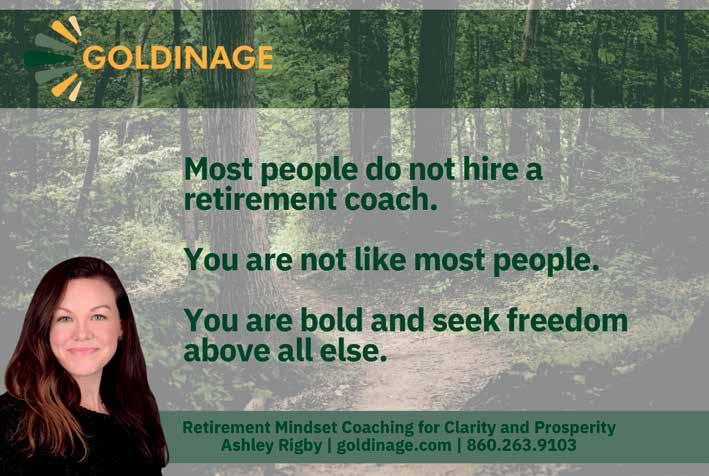 GOLDINAGE

Most people do not hire a retirement coach.

You are not like most people.

You are bold and seek freedom above all else.

Retirement Mindset Coaching for Clarity and Prosperity
Ashley Rigby | goldinage.com | 860.263.9103